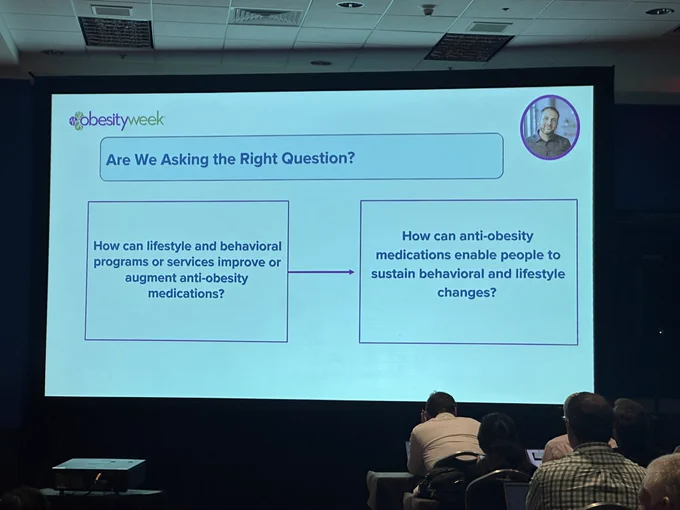 obesityweek

Are We Asking the Right Question?

How can lifestyle and behavioral programs or services improve or augment anti-obesity medications?

How can anti-obesity medications enable people to sustain behavioral and lifestyle changes?